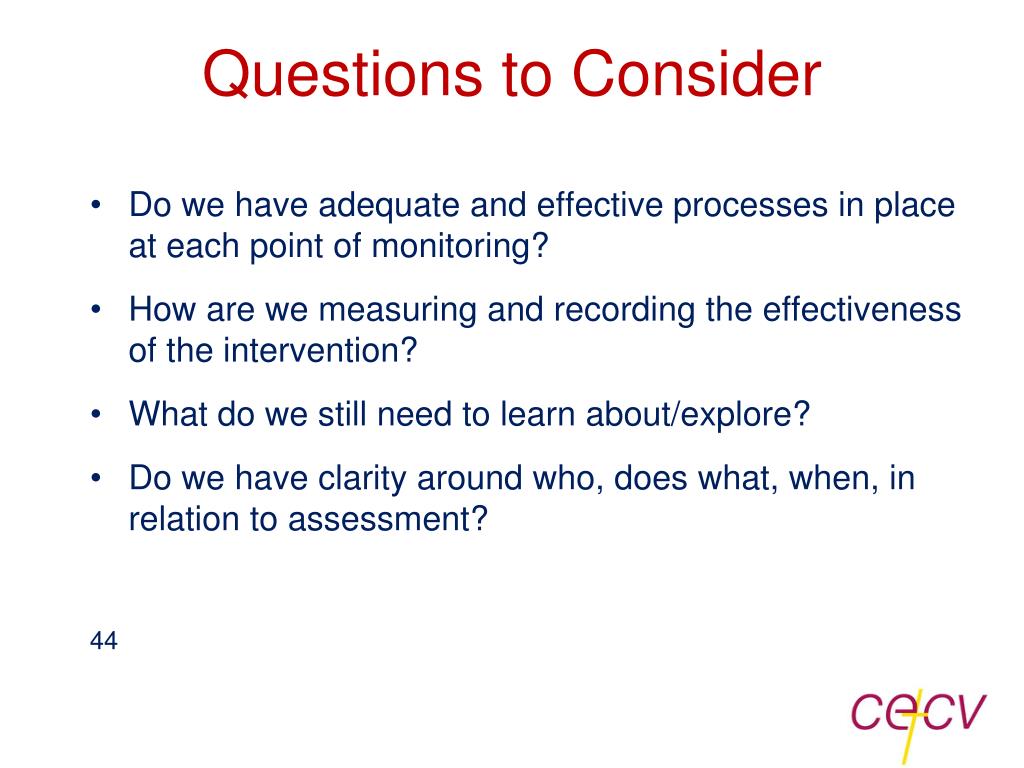 Questions to Consider

• Do we have adequate and effective processes in place at each point of monitoring?

• How are we measuring and recording the effectiveness of the intervention?

• What do we still need to learn about/explore?

• Do we have clarity around who, does what, when, in relation to assessment?

44

cecv